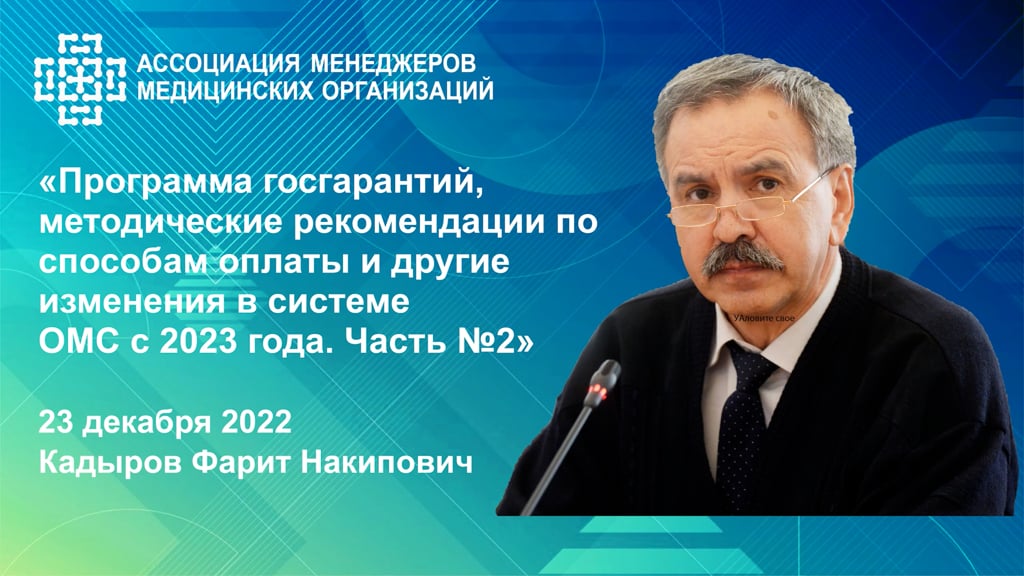 АССОЦИАЦИЯ МЕНЕДЖЕРОВ МЕДИЦИНСКИХ ОРГАНИЗАЦИЙ

«Программа госгарантий, методические рекомендации по способам оплаты и другие изменения в системе ОМС с 2023 года. Часть №2»

УАловите свое

23 декабря 2022
Кадыров Фарит Накипович